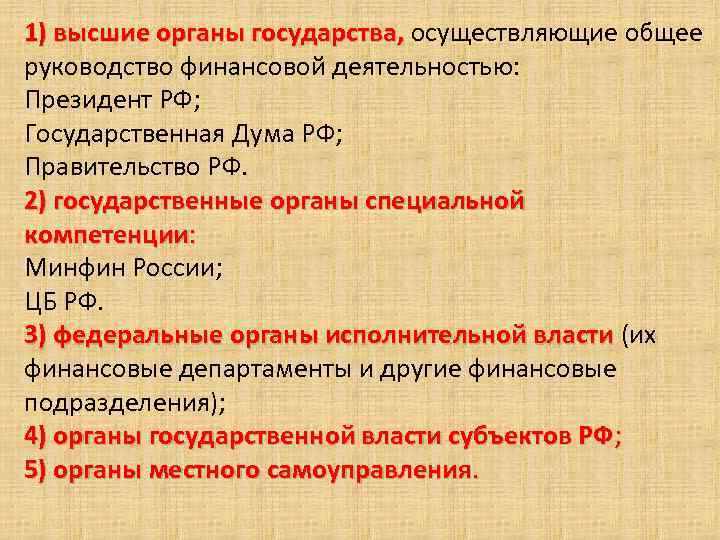 1) высшие органы государства, осуществляющие общее руководство финансовой деятельностью:
Президент РФ;
Государственная Дума РФ;
Правительство РФ.
2) государственные органы специальной компетенции:
Минфин России;
ЦБ РФ.
3) федеральные органы исполнительной власти (их финансовые департаменты и другие финансовые подразделения);
4) органы государственной власти субъектов РФ;
5) органы местного самоуправления.